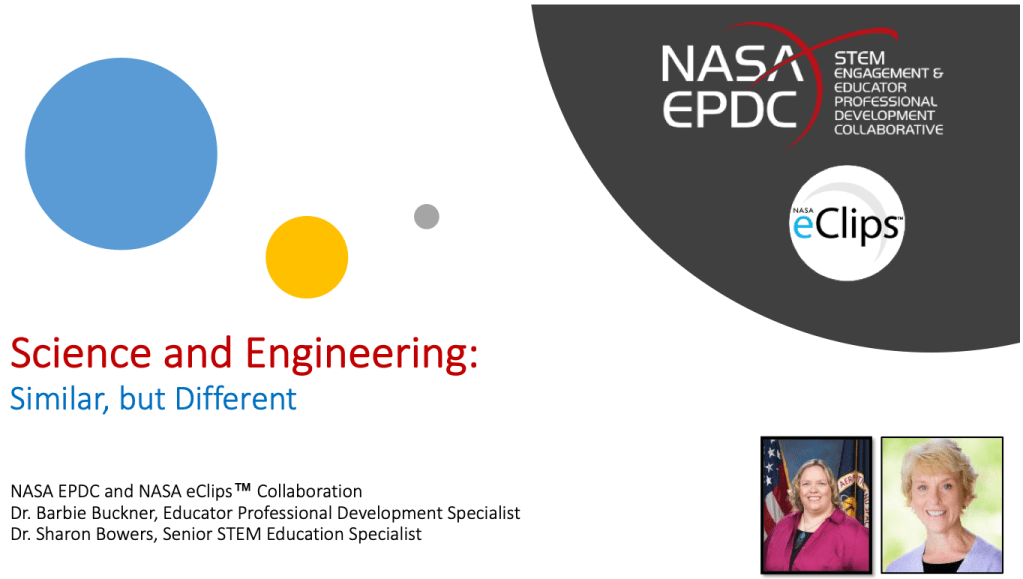 NASA EPDC

STEM ENGAGEMENT & EDUCATOR PROFESSIONAL DEVELOPMENT COLLABORATIVE

NASA eClips™

Science and Engineering:
Similar, but Different

NASA EPDC and NASA eClips™ Collaboration
Dr. Barbie Buckner, Educator Professional Development Specialist
Dr. Sharon Bowers, Senior STEM Education Specialist